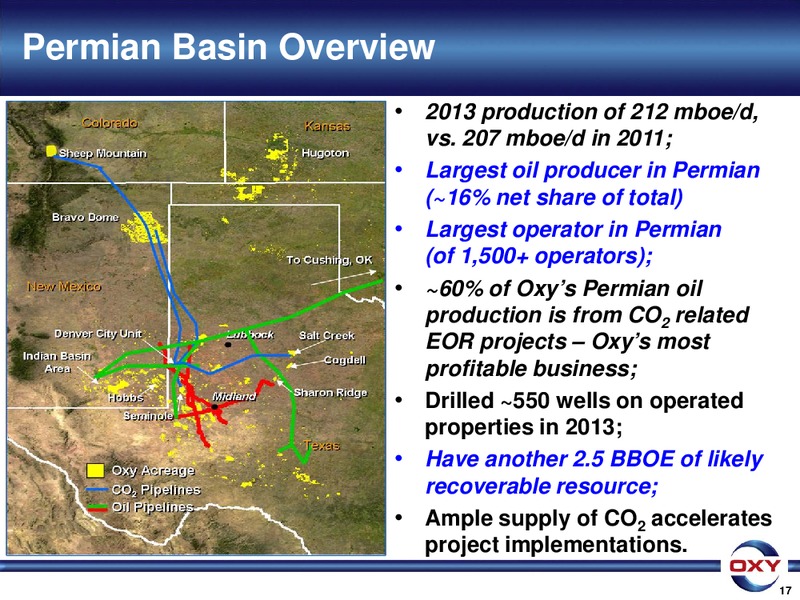 Permian Basin Overview

Colorado
Kansas
Sheep Mountain
Hugoton
Bravo Dome
To Cushing, OK
New Mexico
Denver City Unit
Lubbock
Salt Creek
Indian Basin Area
Cogdell
Hobbs
Midland
Sharon Ridge
Seminole
Texas
Oxy Acreage
$CO_2$ Pipelines
Oil Pipelines

• 2013 production of 212 mboe/d, vs. 207 mboe/d in 2011;
• Largest oil producer in Permian (~16% net share of total)
• Largest operator in Permian (of 1,500+ operators);
• ~60% of Oxy's Permian oil production is from $CO_2$ related EOR projects – Oxy's most profitable business;
• Drilled ~550 wells on operated properties in 2013;
• Have another 2.5 BBOE of likely recoverable resource;
• Ample supply of $CO_2$ accelerates project implementations.

OXY
17